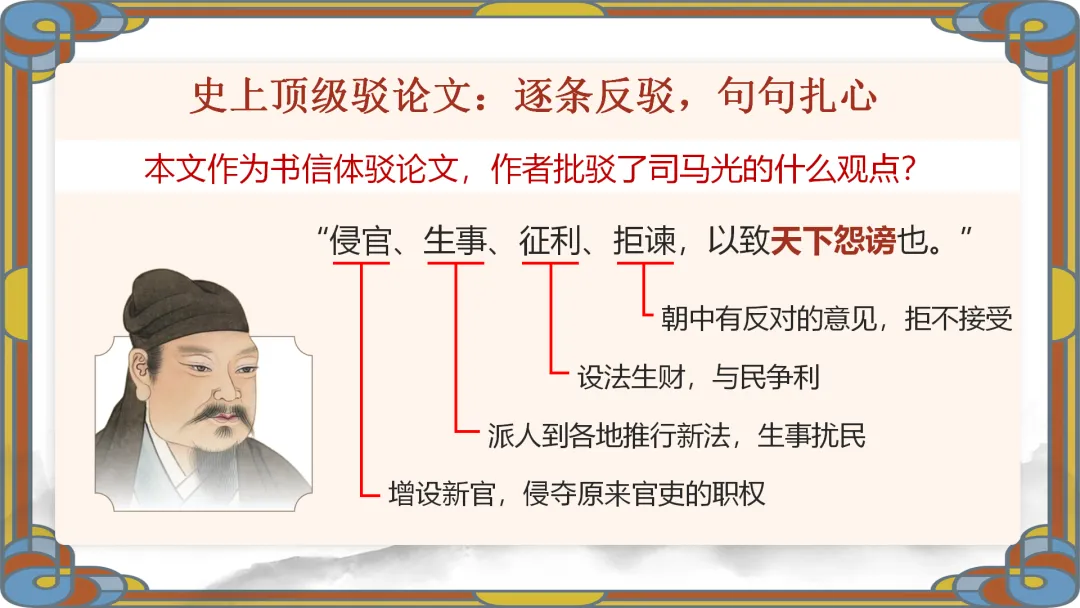 史上顶级驳论文：逐条反驳，句句扎心

本文作为书信体驳论文，作者批驳了司马光的什么观点？

“侵官、生事、征利、拒谏，以致天下怨谤也。”

朝中有反对的意见，拒不接受

设法生财，与民争利

派人到各地推行新法，生事扰民

增设新官，侵夺原来官吏的职权